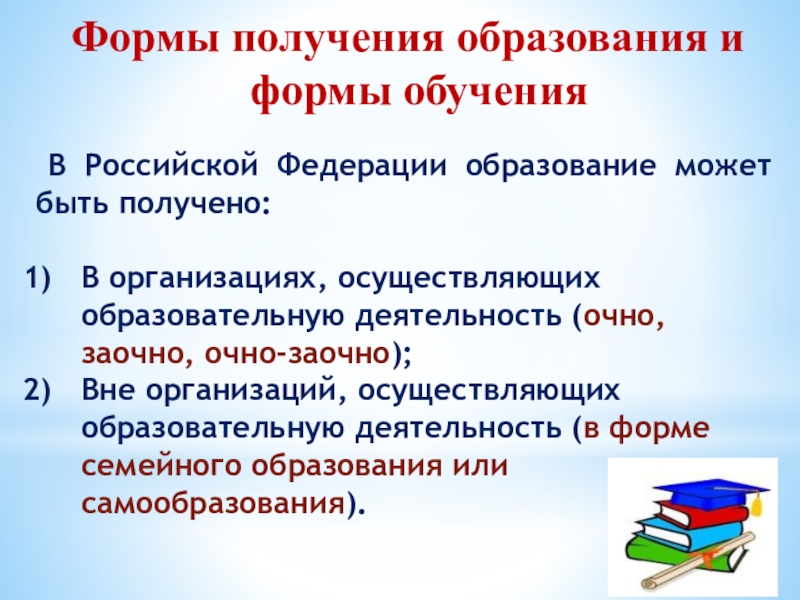 Формы получения образования и формы обучения

В Российской Федерации образование может быть получено:

1) В организациях, осуществляющих образовательную деятельность (очно, заочно, очно-заочно);
2) Вне организаций, осуществляющих образовательную деятельность (в форме семейного образования или самообразования).